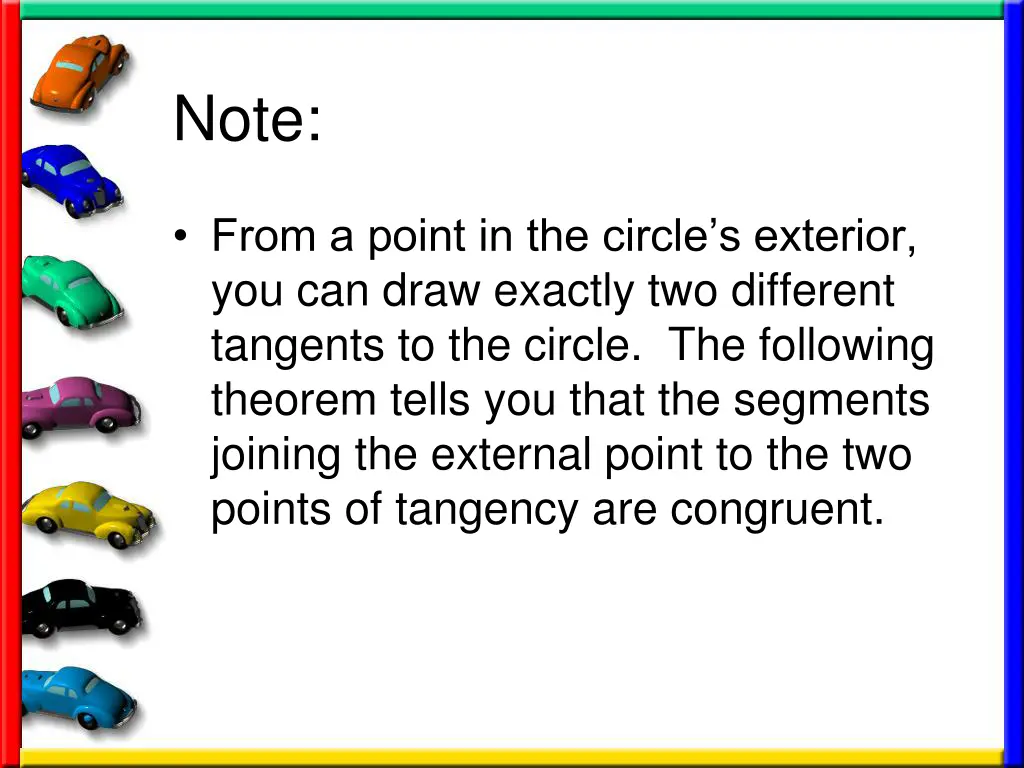 Note:

• From a point in the circle’s exterior, you can draw exactly two different tangents to the circle. The following theorem tells you that the segments joining the external point to the two points of tangency are congruent.